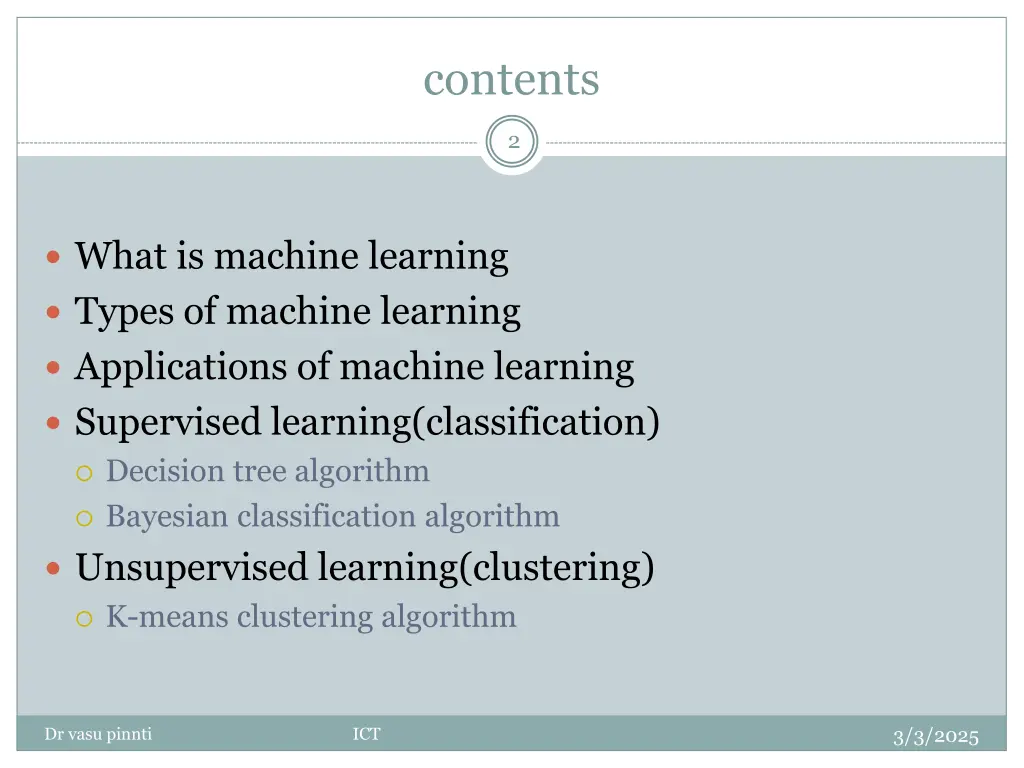 contents

2

- What is machine learning
- Types of machine learning
- Applications of machine learning
- Supervised learning(classification)
  - Decision tree algorithm
  - Bayesian classification algorithm
- Unsupervised learning(clustering)
  - K-means clustering algorithm

Dr vasu pinnti ICT 3/3/2025